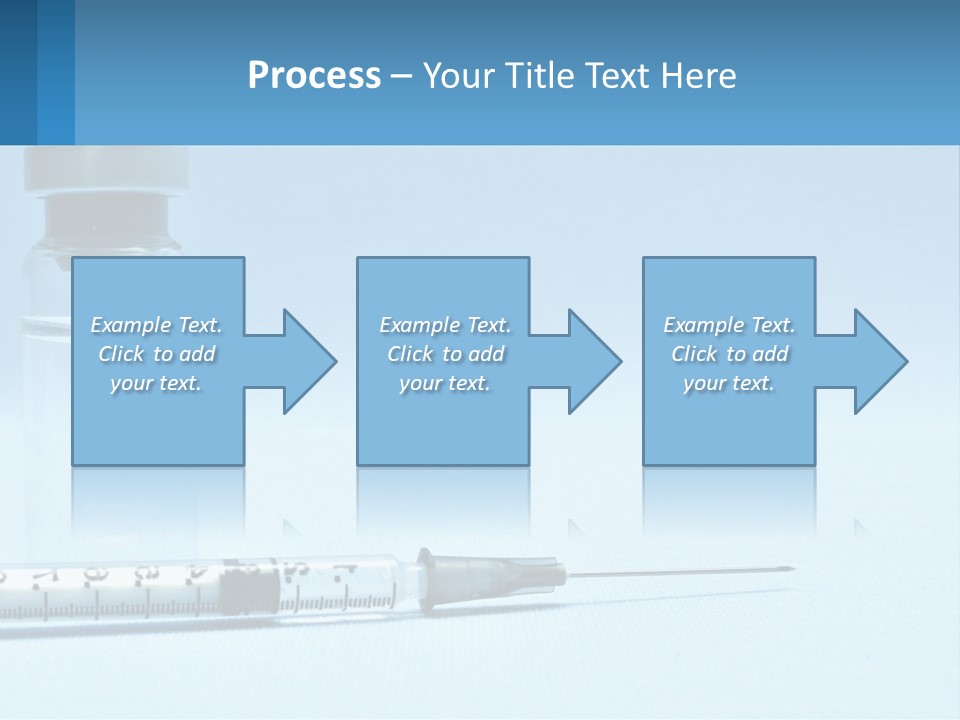 Process – Your Title Text Here

Example Text. Click to add your text.

Example Text. Click to add your text.

Example Text. Click to add your text.